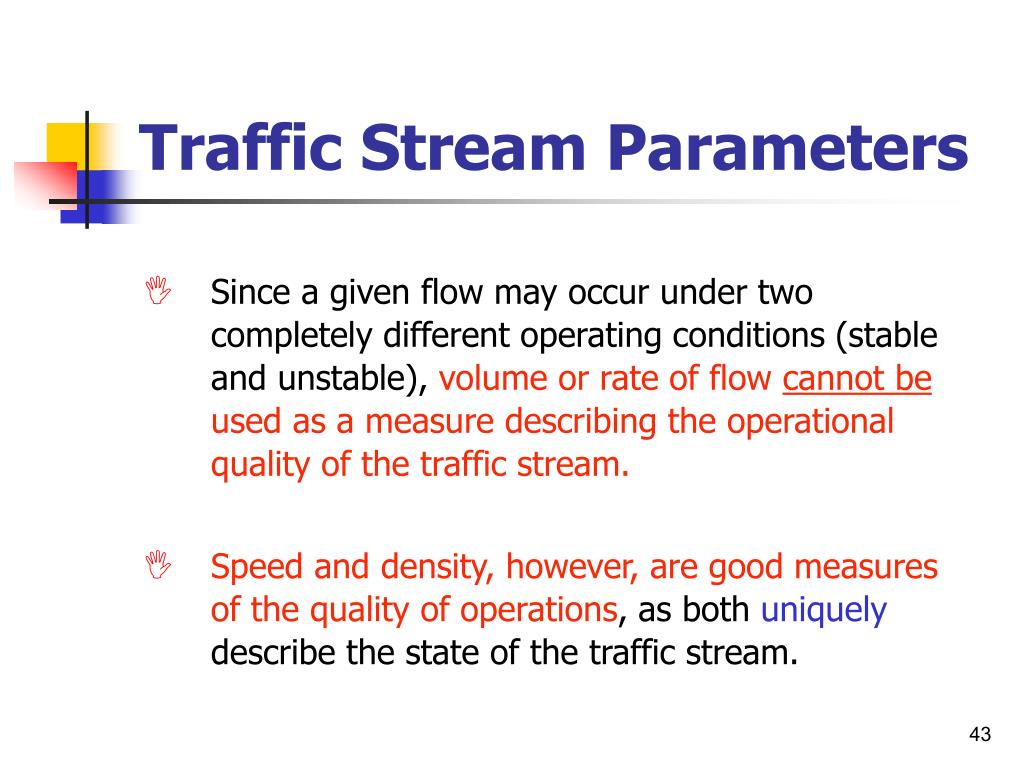 Traffic Stream Parameters

Since a given flow may occur under two completely different operating conditions (stable and unstable), volume or rate of flow cannot be used as a measure describing the operational quality of the traffic stream.

Speed and density, however, are good measures of the quality of operations, as both uniquely describe the state of the traffic stream.

43